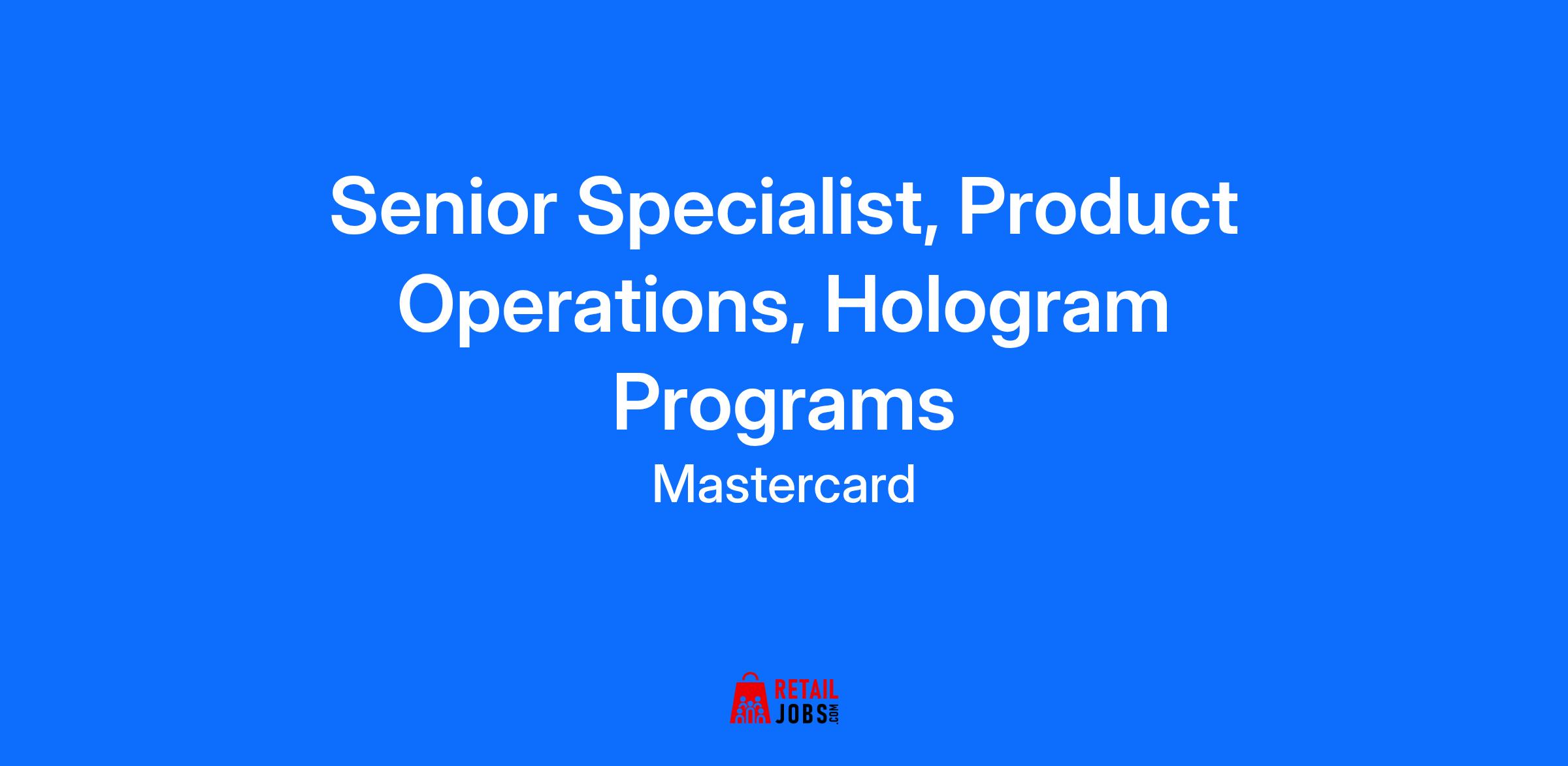 Senior Specialist, Product Operations, Hologram Programs

Mastercard

RETAIL JOBS.COM